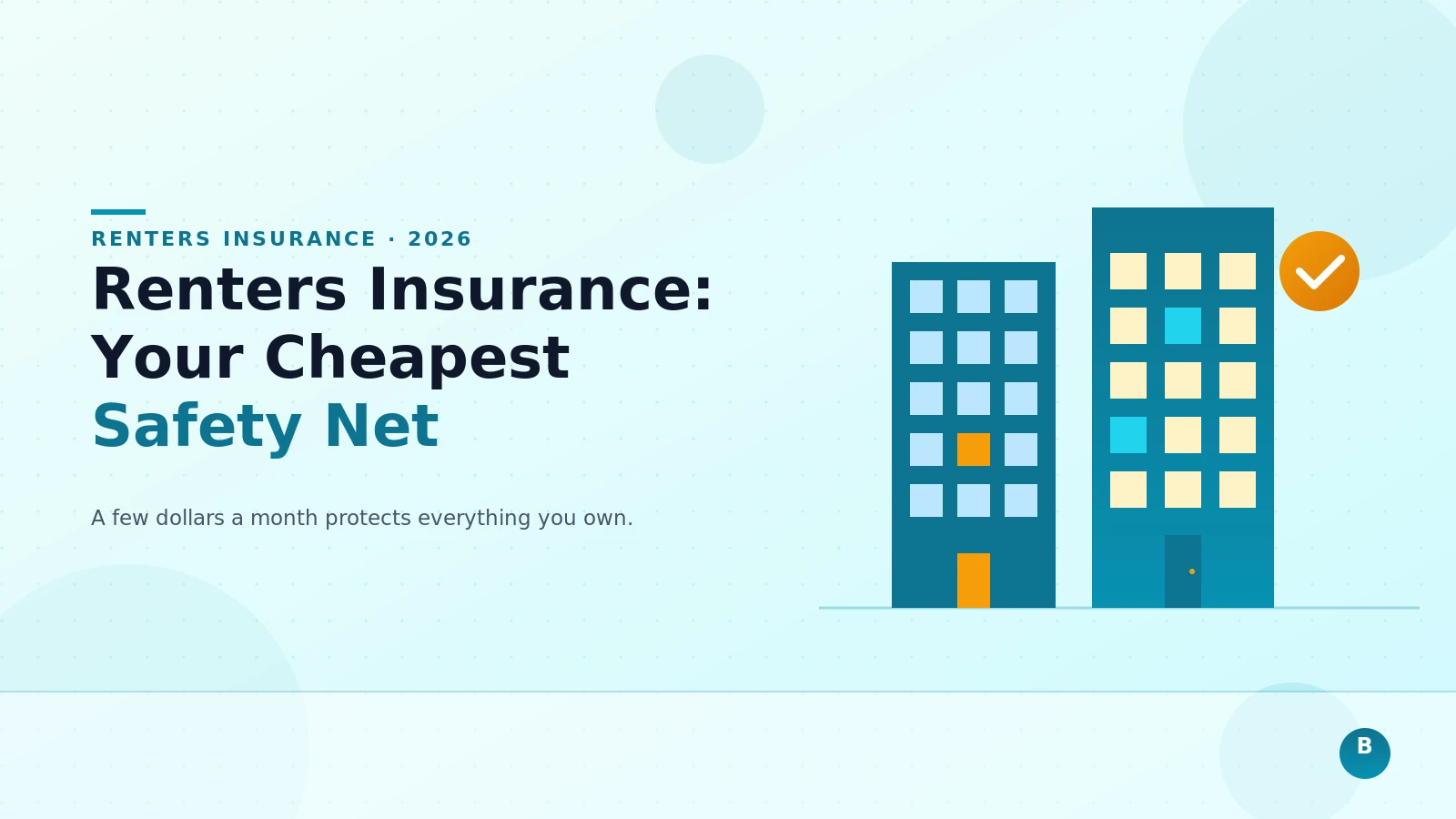 RENTERS INSURANCE · 2026

Renters Insurance: Your Cheapest Safety Net

A few dollars a month protects everything you own.

B